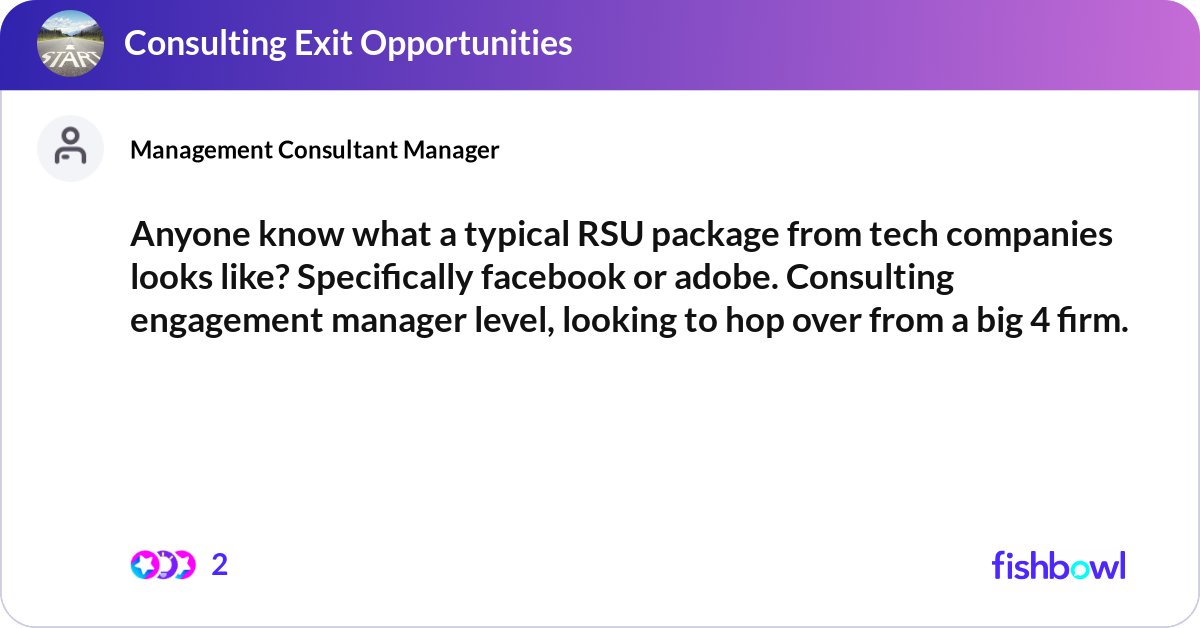 START

Consulting Exit Opportunities

Management Consultant Manager

Anyone know what a typical RSU package from tech companies looks like? Specifically facebook or adobe. Consulting engagement manager level, looking to hop over from a big 4 firm.

2

fishbowl